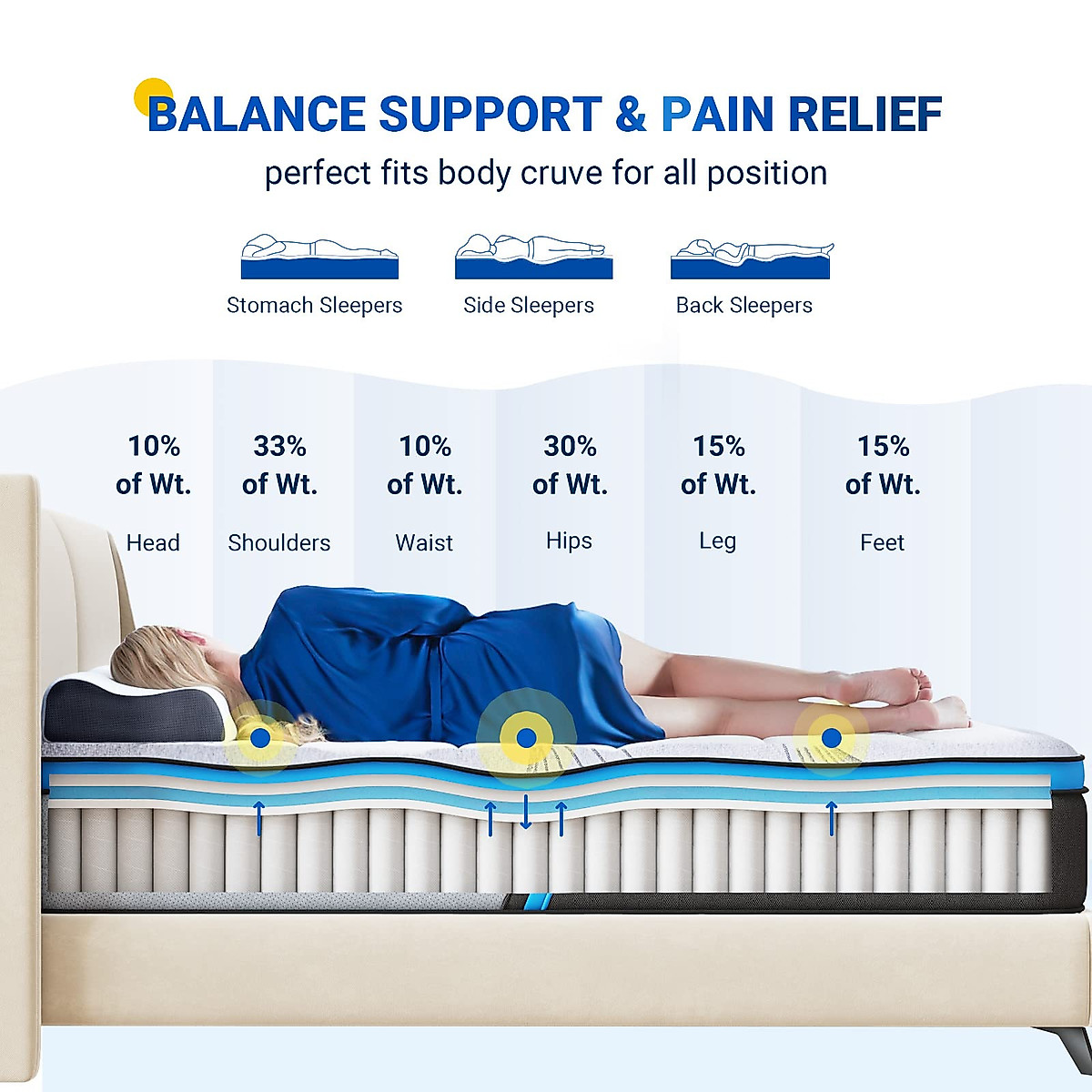 BALANCE SUPPORT & PAIN RELIEF

perfect fits body cruve for all position

Stomach Sleepers

Side Sleepers

Back Sleepers

10% of Wt.

Head

33% of Wt.

Shoulders

10% of Wt.

Waist

30% of Wt.

Hips

15% of Wt.

Leg

15% of Wt.

Feet